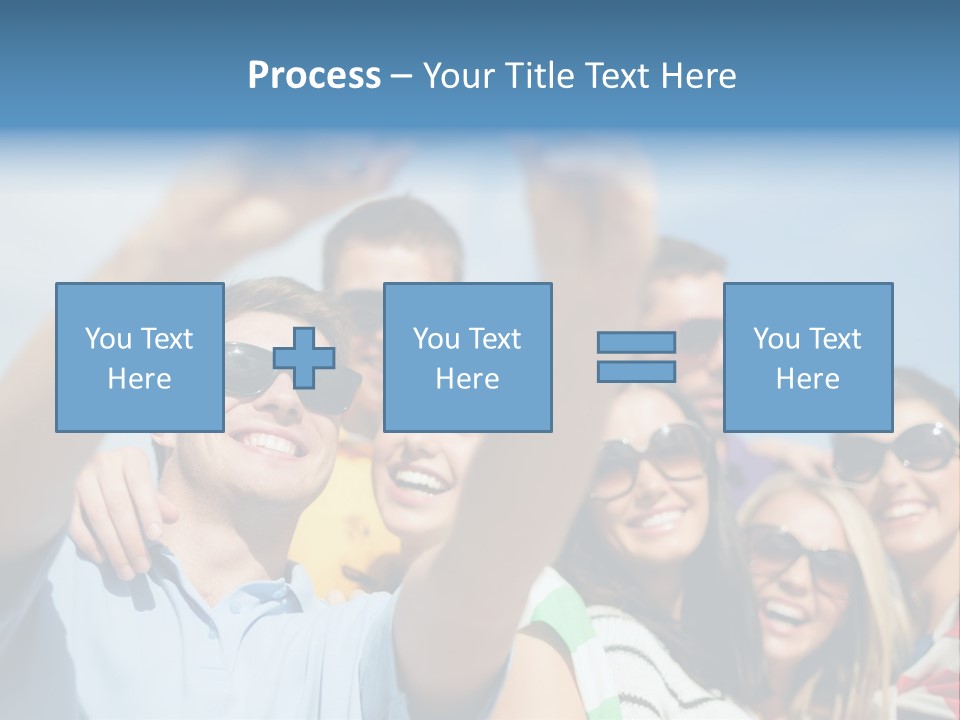 Process – Your Title Text Here

You Text Here

You Text Here

You Text Here